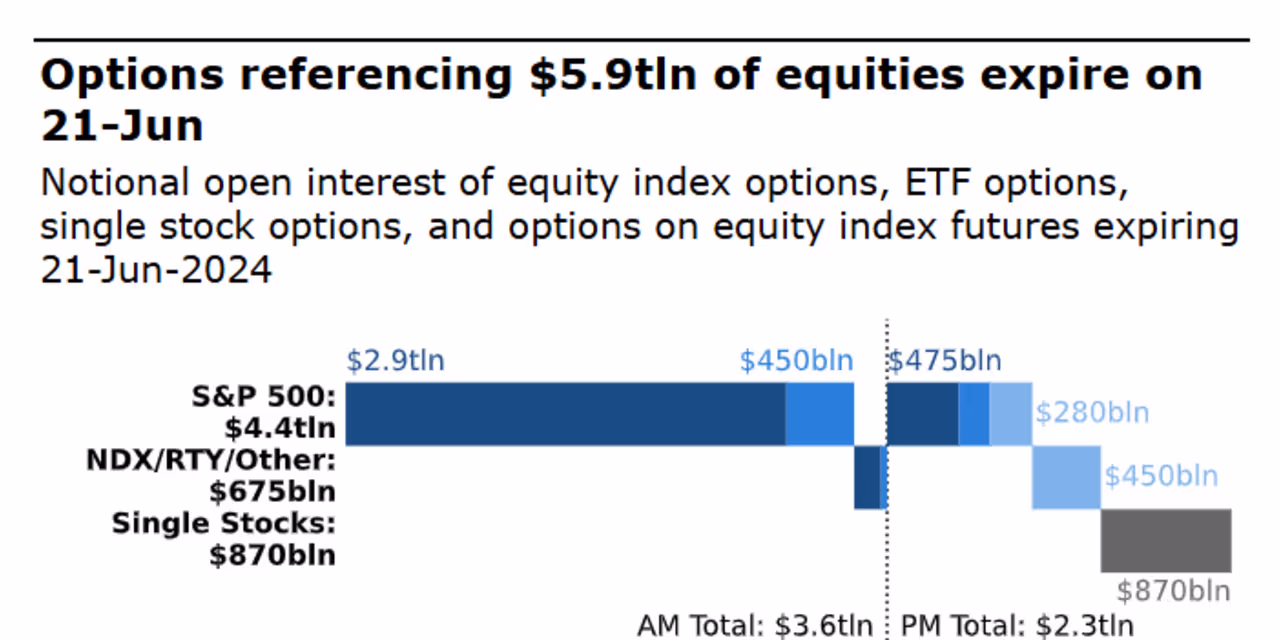 Options referencing $5.9tln of equities expire on 21-Jun

Notional open interest of equity index options, ETF options, single stock options, and options on equity index futures expiring 21-Jun-2024

$2.9tln
$450bln
$475bln
S&P 500: $4.4tln
$280bln
NDX/RTY/Other: $675bln
$450bln
Single Stocks: $870bln
$870bln
AM Total: $3.6tln
PM Total: $2.3tln